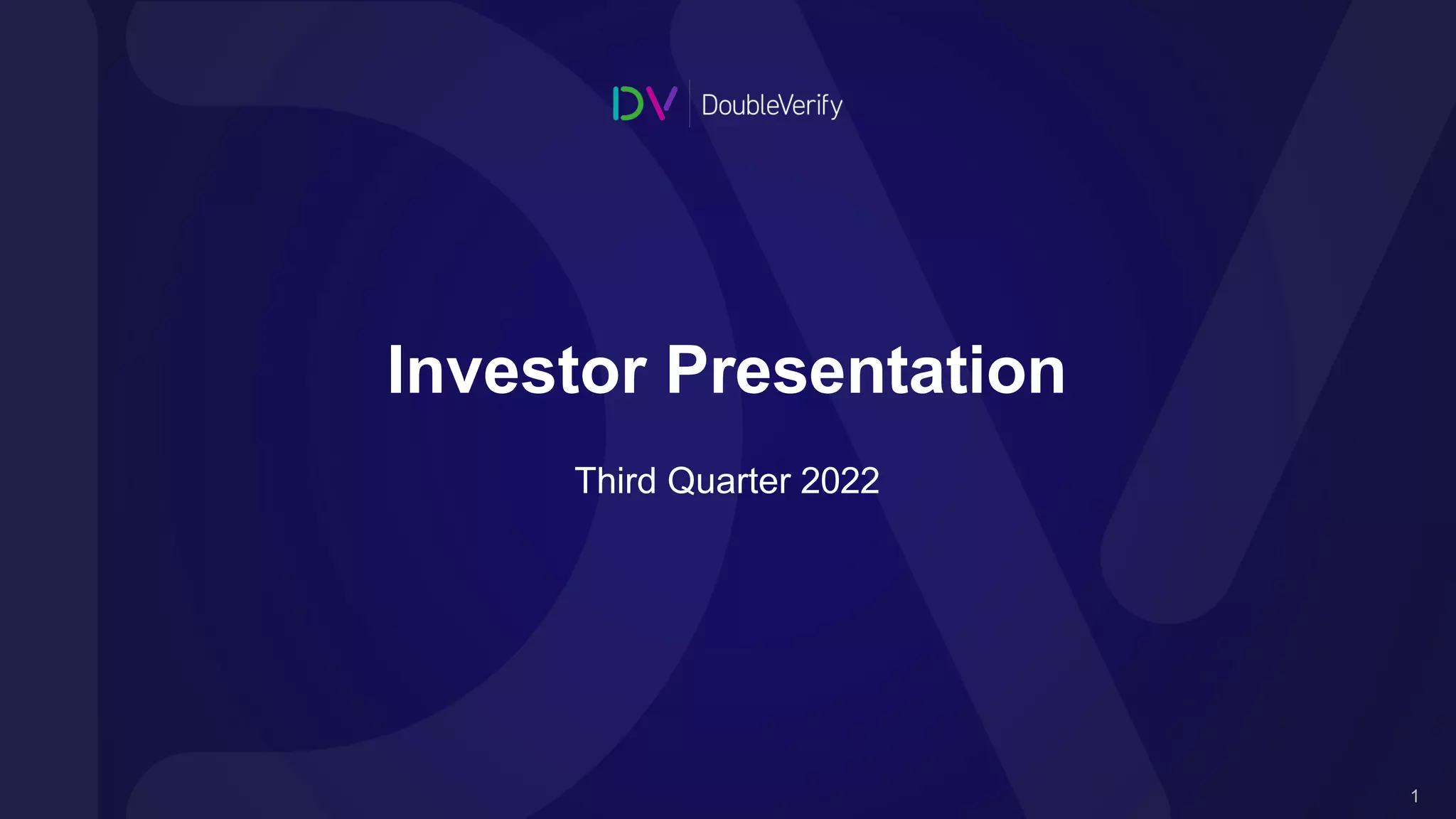 DV DoubleVerify

Investor Presentation

Third Quarter 2022

1